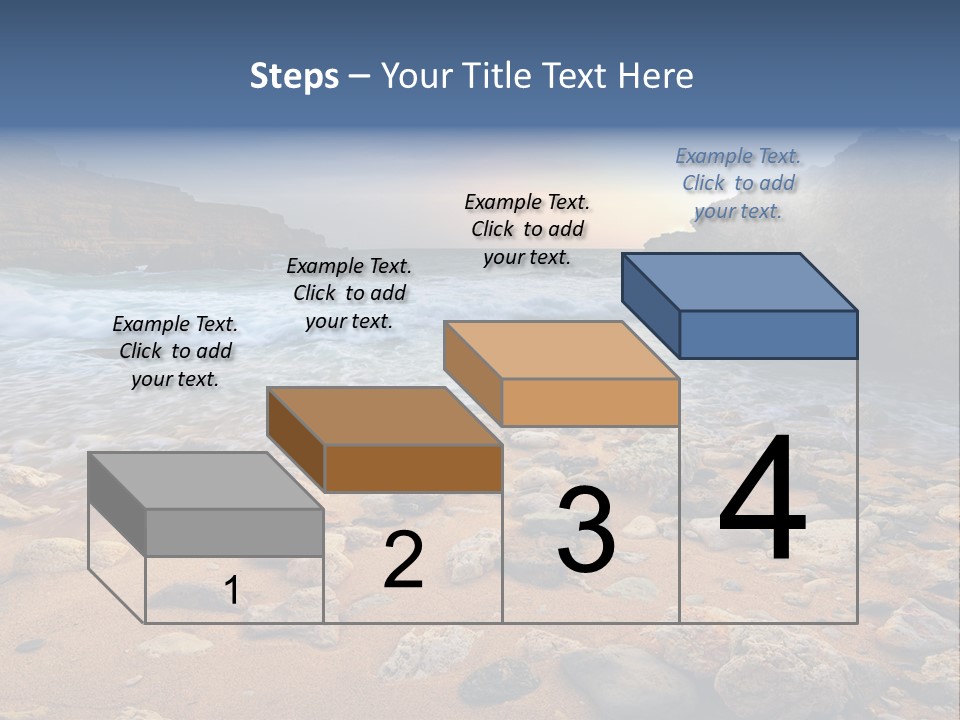 Steps – Your Title Text Here

Example Text. Click to add your text.

Example Text. Click to add your text.

Example Text. Click to add your text.

Example Text. Click to add your text.

1

2

3

4